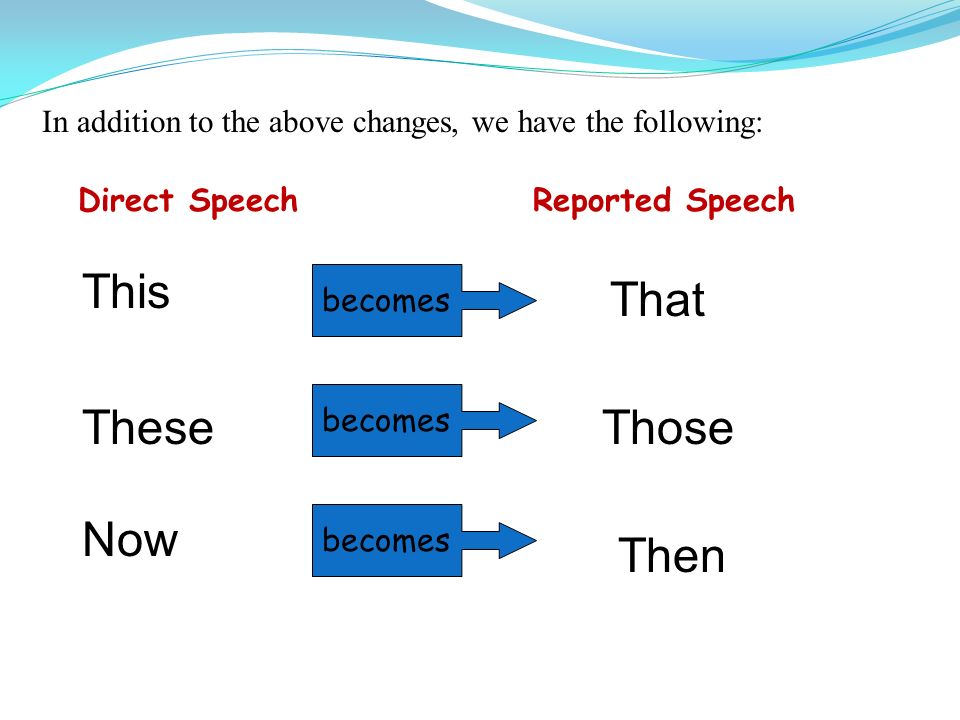 In addition to the above changes, we have the following:

Direct Speech

Reported Speech

This becomes That

These becomes Those

Now becomes Then